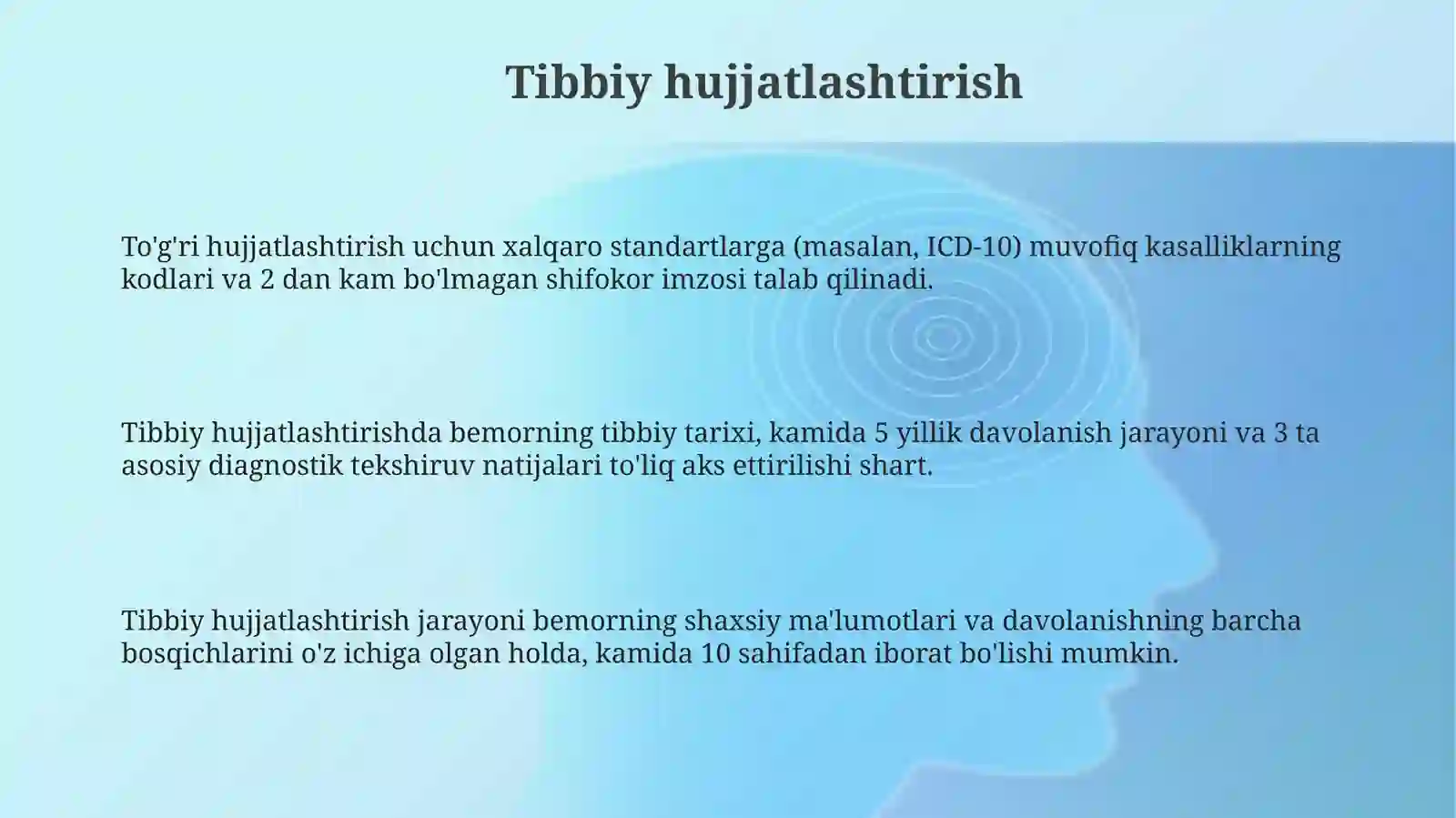 Tibbiy hujjatlashtirish

To'g'ri hujjatlashtirish uchun xalqaro standartlarga (masalan, ICD-10) muvofiq kasalliklarning kodlari va 2 dan kam bo'lmagan shifokor imzosi talab qilinadi.

Tibbiy hujjatlashtirishda bemorning tibbiy tarixi, kamida 5 yillik davolanish jarayoni va 3 ta asosiy diagnostik tekshiruv natijalari to'liq aks ettirilishi shart.

Tibbiy hujjatlashtirish jarayoni bemorning shaxsiy ma'lumotlari va davolanishning barcha bosqichlarini o'z ichiga olgan holda, kamida 10 sahifadan iborat bo'lishi mumkin.